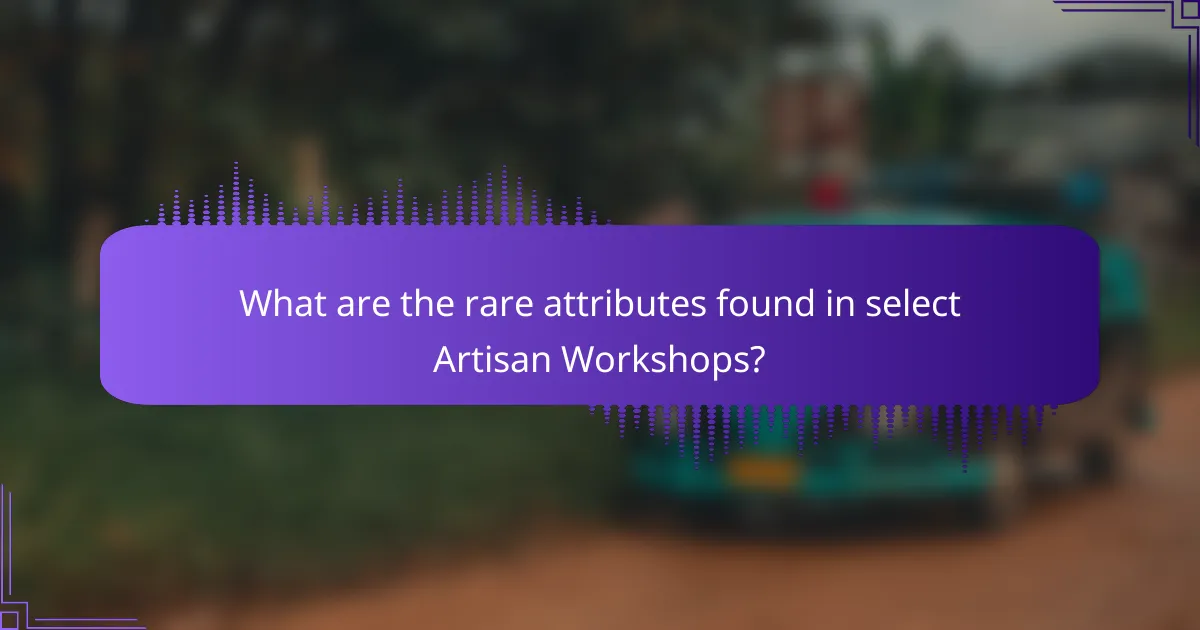 What are the rare attributes found in select Artisan Workshops?